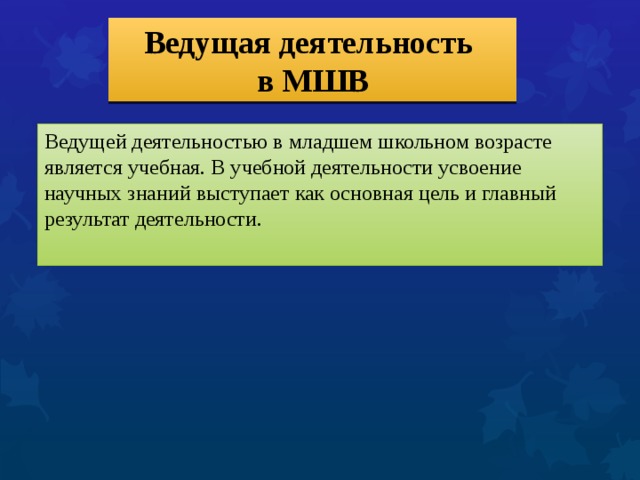 Ведущая деятельность
в МШВ

Ведущей деятельностью в младшем школьном возрасте является учебная. В учебной деятельности усвоение научных знаний выступает как основная цель и главный результат деятельности.